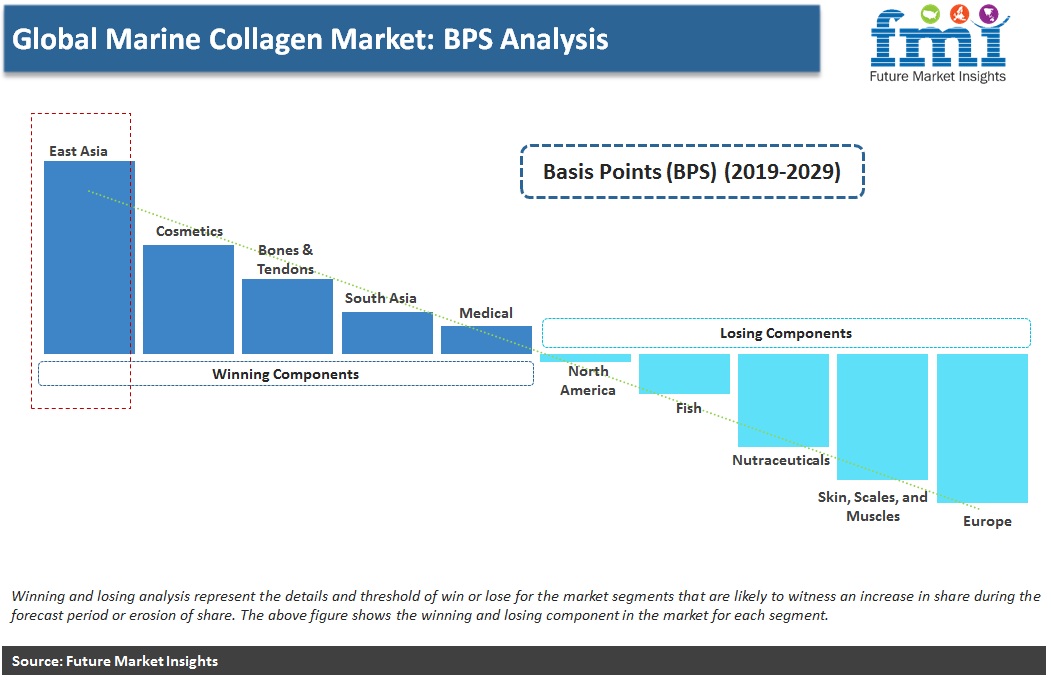 Global Marine Collagen Market: BPS Analysis

fmi
Future Market Insights

Basis Points (BPS) (2019-2029)

East Asia

Cosmetics

Bones & Tendons

South Asia

Medical

Winning Components

Losing Components

North America

Fish

Nutraceuticals

Skin, Scales, and Muscles

Europe

Winning and losing analysis represent the details and threshold of win or lose for the market segments that are likely to witness an increase in share during the forecast period or erosion of share. The above figure shows the winning and losing component in the market for each segment.

Source: Future Market Insights